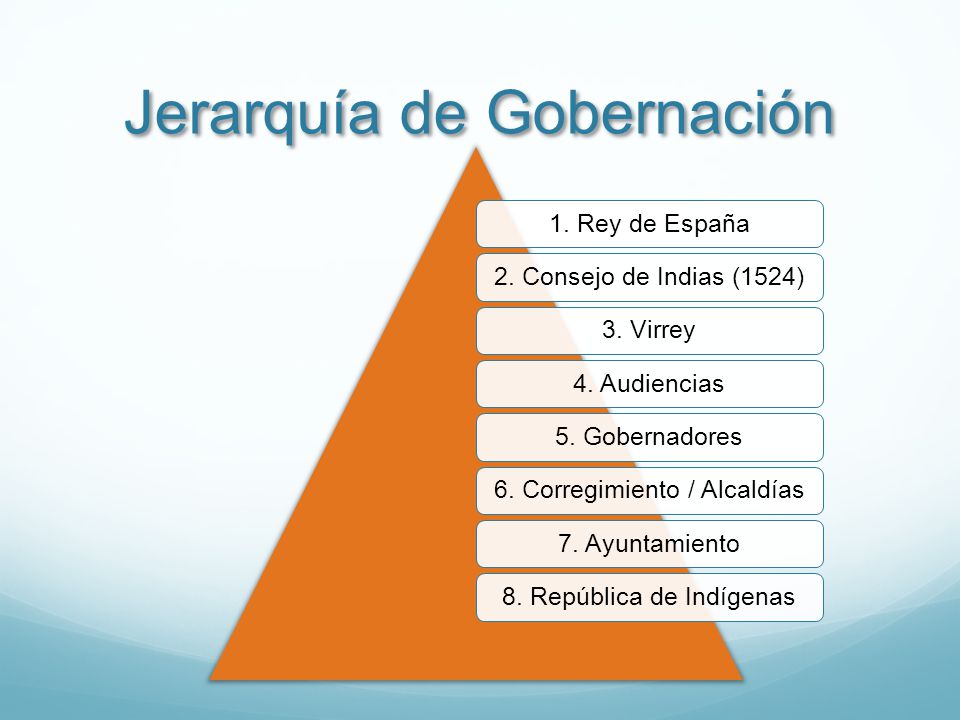 Jerarquía de Gobernación

1. Rey de España

2. Consejo de Indias (1524)

3. Virrey

4. Audiencias

5. Gobernadores

6. Corregimiento / Alcaldías

7. Ayuntamiento

8. República de Indígenas